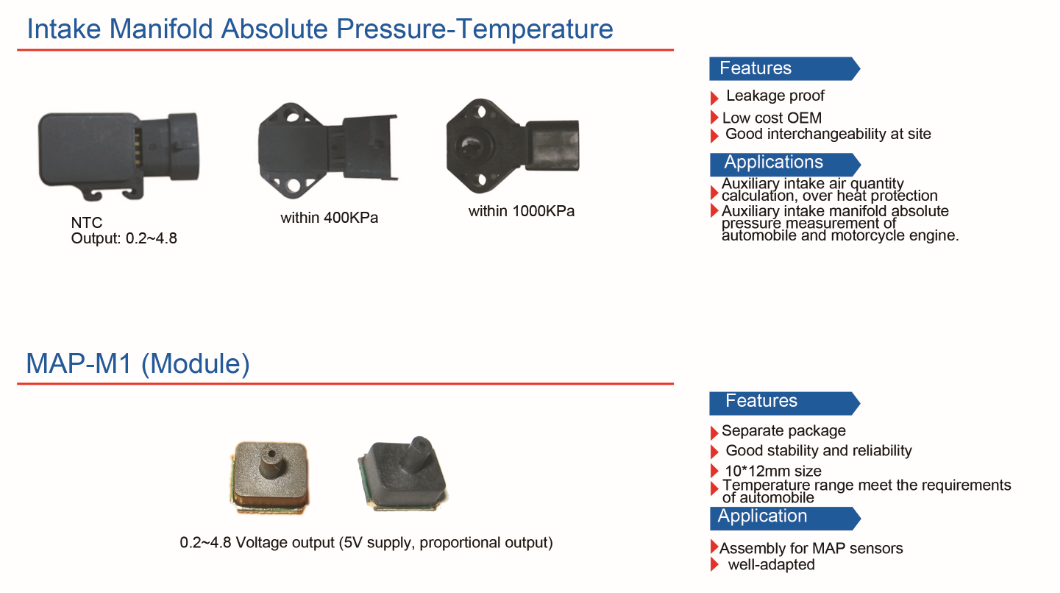 Intake Manifold Absolute Pressure-Temperature

NTC
Output: 0.2~4.8

within 400KPa

within 1000KPa

Features

Leakage proof
Low cost OEM
Good interchangeability at site

Applications

Auxiliary intake air quantity calculation, over heat protection
Auxiliary intake manifold absolute pressure measurement of automobile and motorcycle engine.

MAP-M1 (Module)

0.2~4.8 Voltage output (5V supply, proportional output)

Features

Separate package
Good stability and reliability
10*12mm size
Temperature range meet the requirements of automobile

Application

Assembly for MAP sensors
well-adapted